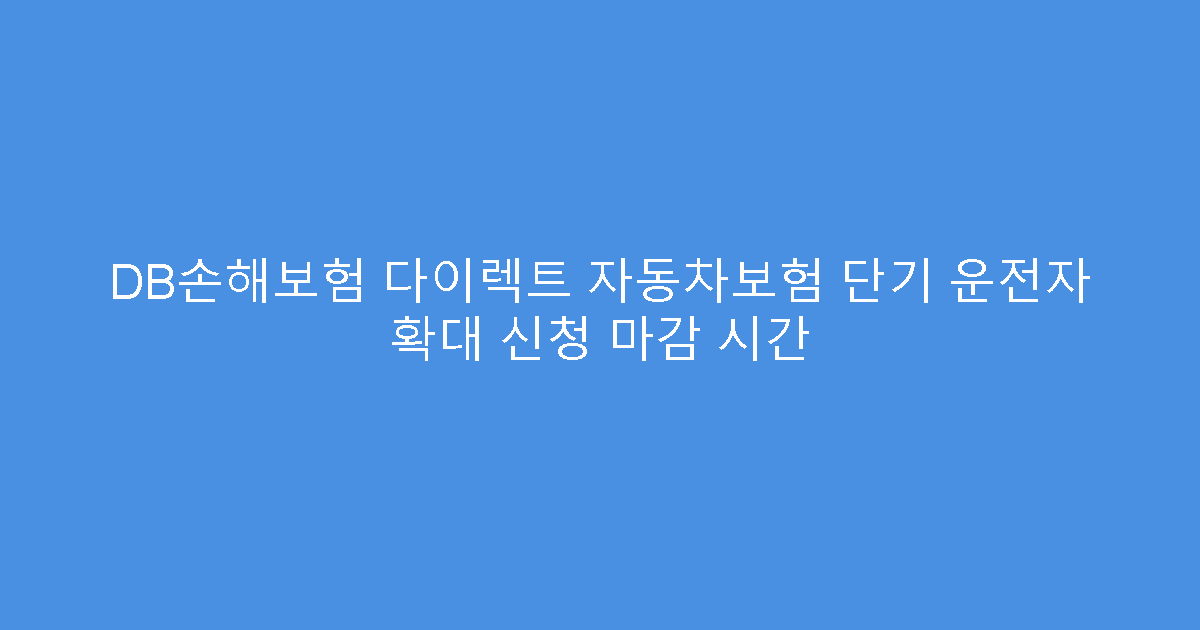 DB손해보험 다이렉트 자동차보험 단기 운전자 확대 신청 마감 시간